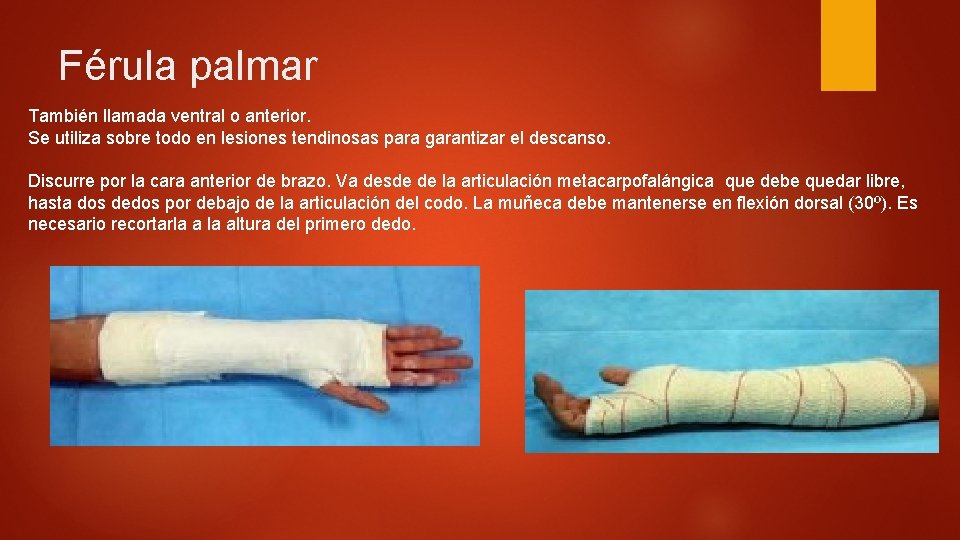 Férula palmar

También llamada ventral o anterior.
Se utiliza sobre todo en lesiones tendinosas para garantizar el descanso.

Discurre por la cara anterior de brazo. Va desde de la articulación metacarpofalángica que debe quedar libre, hasta dos dedos por debajo de la articulación del codo. La muñeca debe mantenerse en flexión dorsal (30º). Es necesario recortarla a la altura del primero dedo.